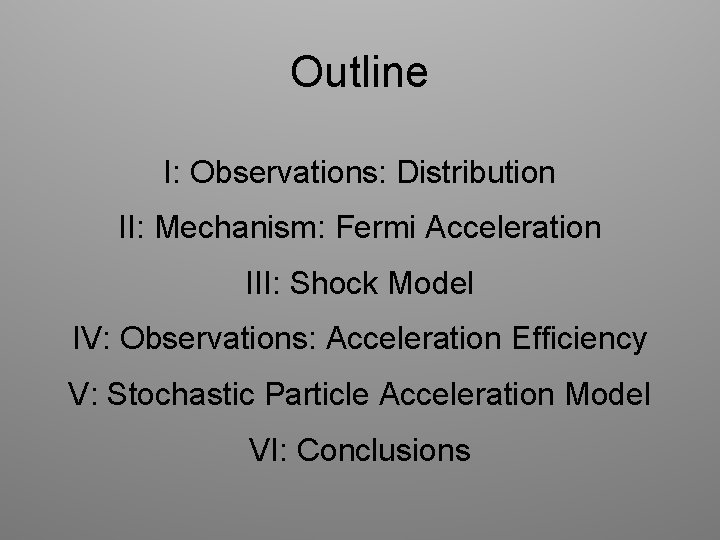 Outline

I: Observations: Distribution

II: Mechanism: Fermi Acceleration

III: Shock Model

IV: Observations: Acceleration Efficiency

V: Stochastic Particle Acceleration Model

VI: Conclusions